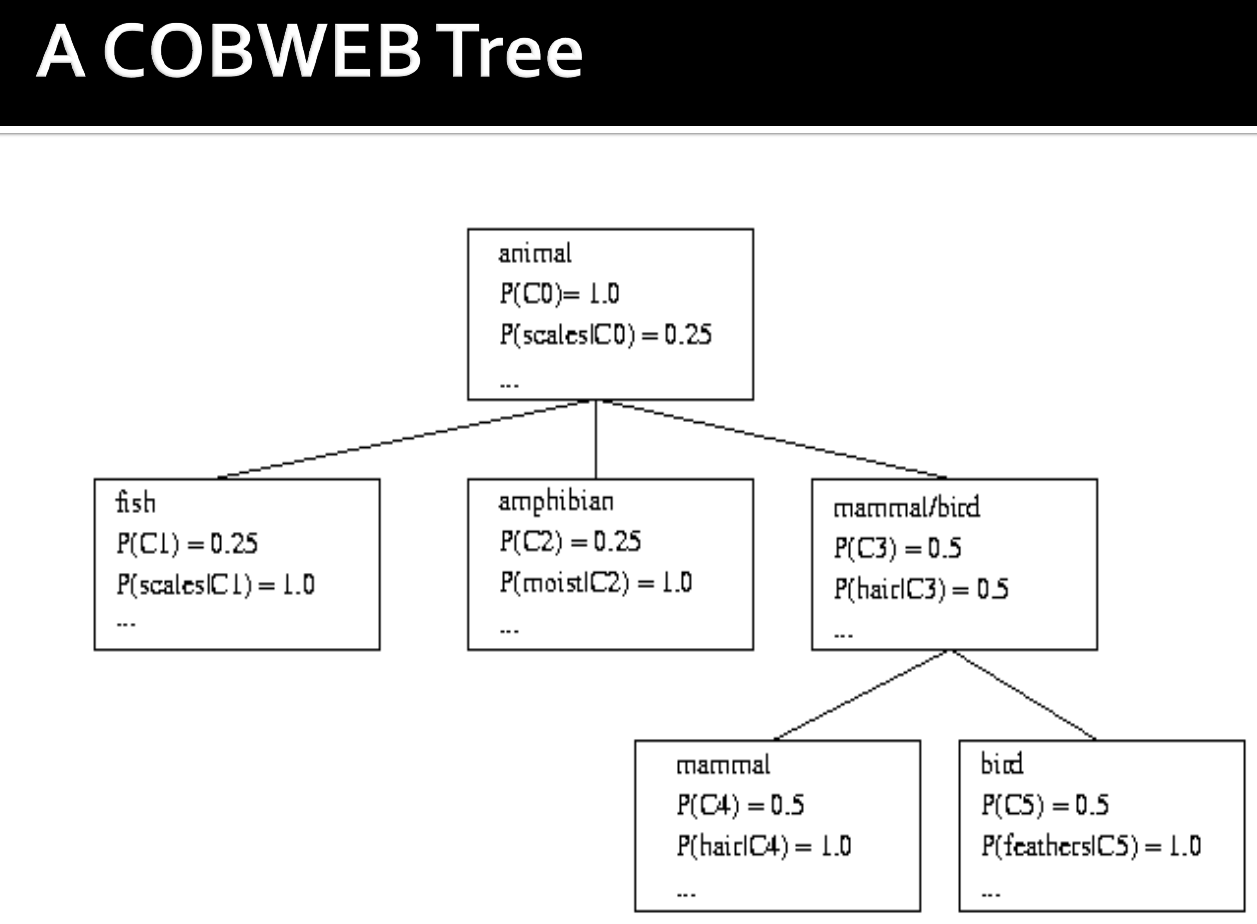 A COBWEB Tree

animal
$P(C0)= 1.0$
$P(scales|C0) = 0.25$
...

fish
$P(C1) = 0.25$
$P(scales|C1) = 1.0$
...

amphibian
$P(C2) = 0.25$
$P(moist|C2) = 1.0$
...

mammal/bird
$P(C3) = 0.5$
$P(hair|C3) = 0.5$
...

mammal
$P(C4) = 0.5$
$P(hair|C4) = 1.0$
...

bird
$P(C5) = 0.5$
$P(feathers|C5) = 1.0$
...